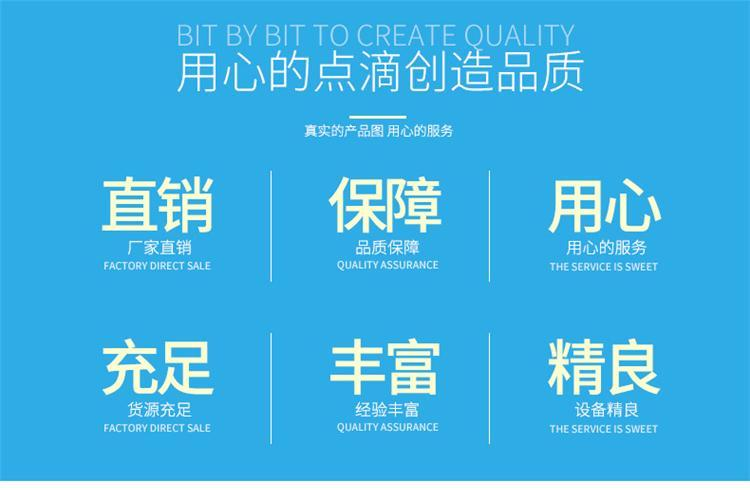 BIT BY BIT TO CREATE QUALITY
用心的点滴创造品质

真实的产品图 用心的服务

直销
厂家直销
FACTORY DIRECT SALE

保障
品质保障
QUALITY ASSURANCE

用心
用心的服务
THE SERVICE IS SWEET

充足
货源充足
FACTORY DIRECT SALE

丰富
经验丰富
QUALITY ASSURANCE

精良
设备精良
THE SERVICE IS SWEET